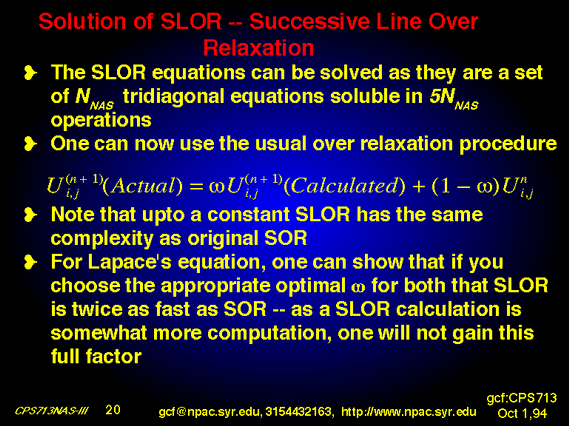 Solution of SLOR -- Successive Line Over Relaxation

The SLOR equations can be solved as they are a set of $N_{NAS}$ tridiagonal equations soluble in $5N_{NAS}$ operations

One can now use the usual over relaxation procedure

$U_{i,j}^{(n+1)}(Actual) = \omega U_{i,j}^{(n+1)}(Calculated) + (1-\omega)U_{i,j}^{n}$

Note that upto a constant SLOR has the same complexity as original SOR

For Lapace's equation, one can show that if you choose the appropriate optimal $\omega$ for both that SLOR is twice as fast as SOR -- as a SLOR calculation is somewhat more computation, one will not gain this full factor

CPS713NAS-III 20 gcf@npac.syr.edu, 3154432163, http://www.npac.syr.edu gcf:CPS713 Oct 1,94